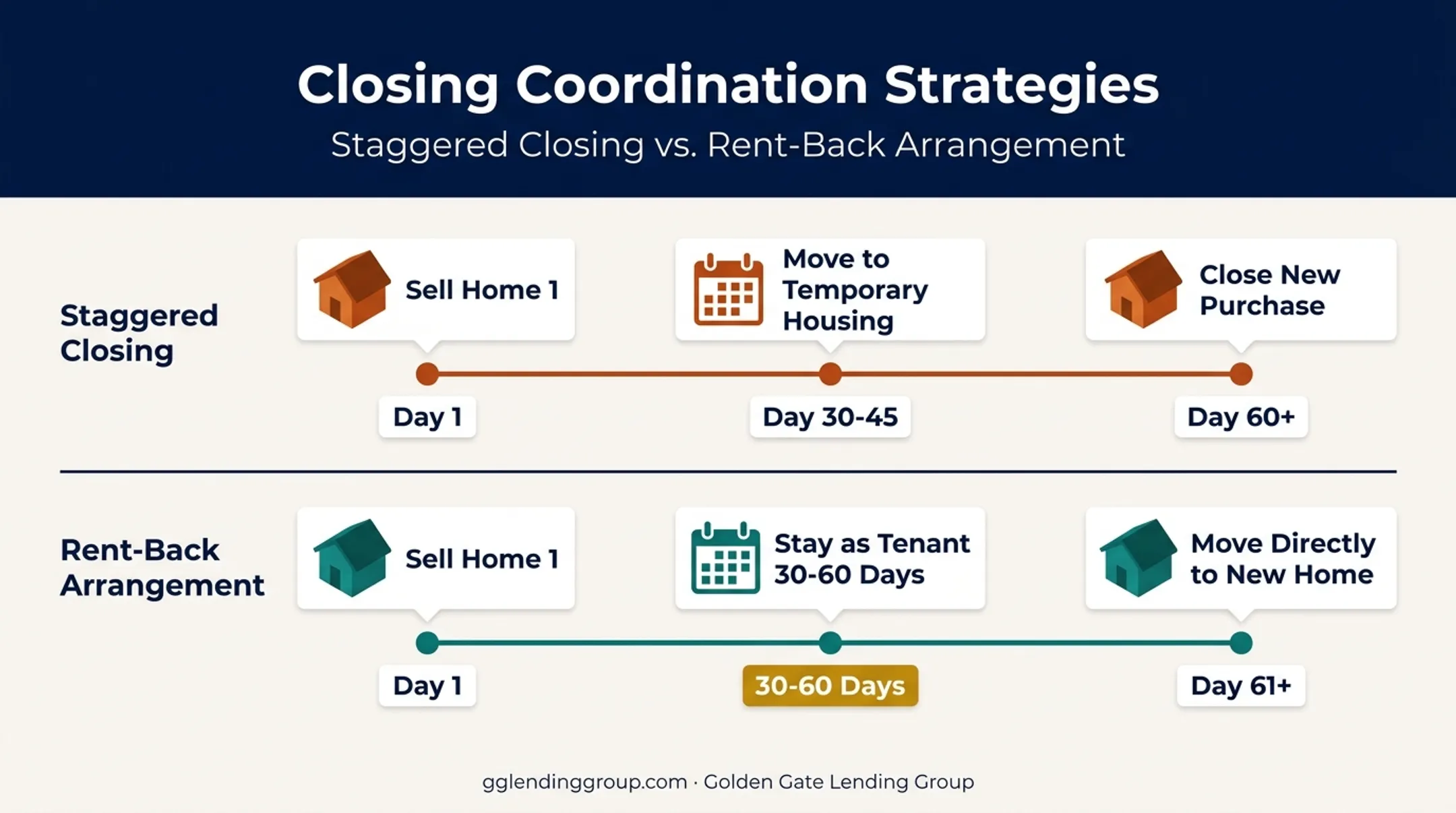 Closing Coordination Strategies

Staggered Closing vs. Rent-Back Arrangement

Staggered Closing

Sell Home 1

Move to Temporary Housing

Close New Purchase

Day 1

Day 30-45

Day 60+

Rent-Back Arrangement

Sell Home 1

Stay as Tenant 30-60 Days

Move Directly to New Home

Day 1

30-60 Days

Day 61+

gglendinggroup.com · Golden Gate Lending Group